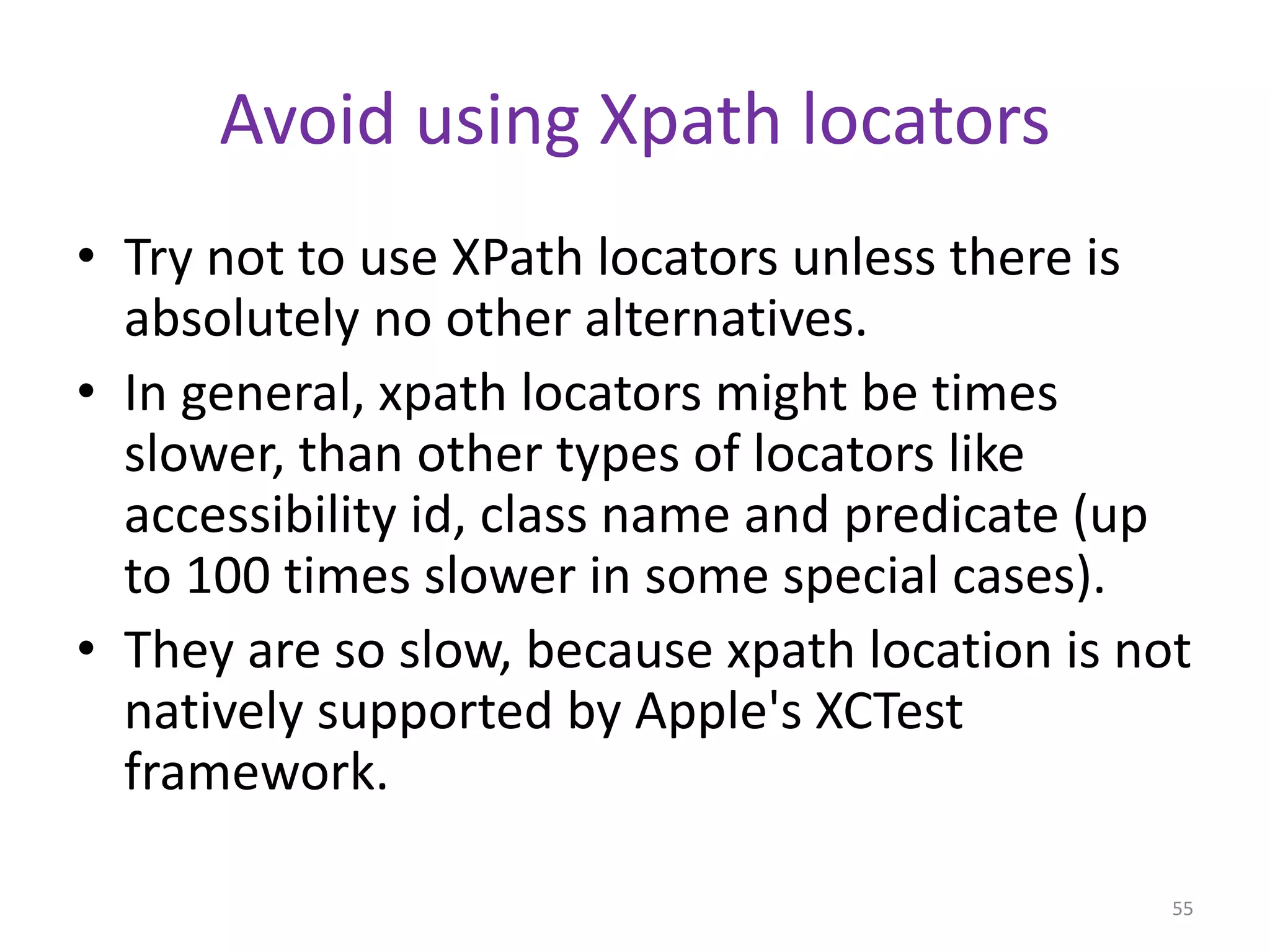 Avoid using Xpath locators

• Try not to use XPath locators unless there is absolutely no other alternatives.
• In general, xpath locators might be times slower, than other types of locators like accessibility id, class name and predicate (up to 100 times slower in some special cases).
• They are so slow, because xpath location is not natively supported by Apple's XCTest framework.

55